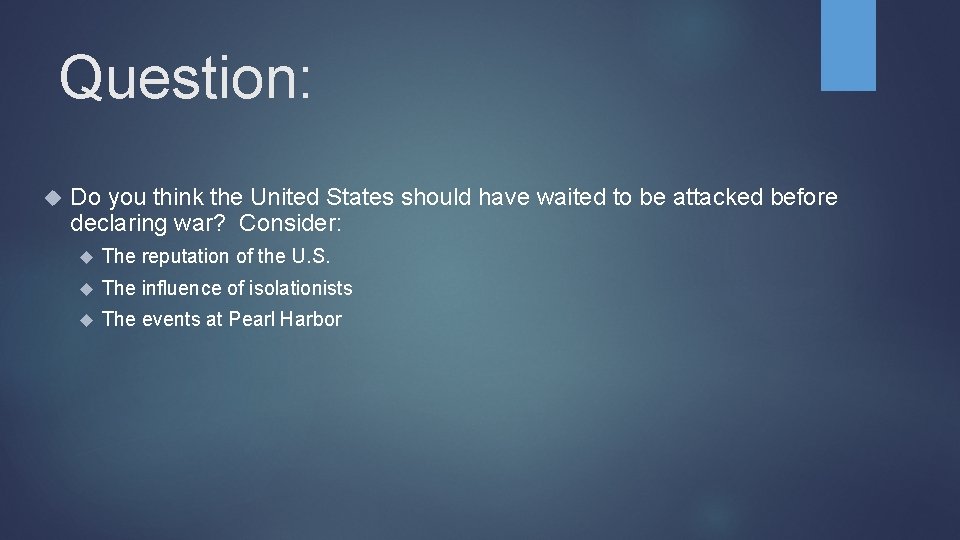 Question:

Do you think the United States should have waited to be attacked before declaring war?  Consider:

The reputation of the U.S.

The influence of isolationists

The events at Pearl Harbor